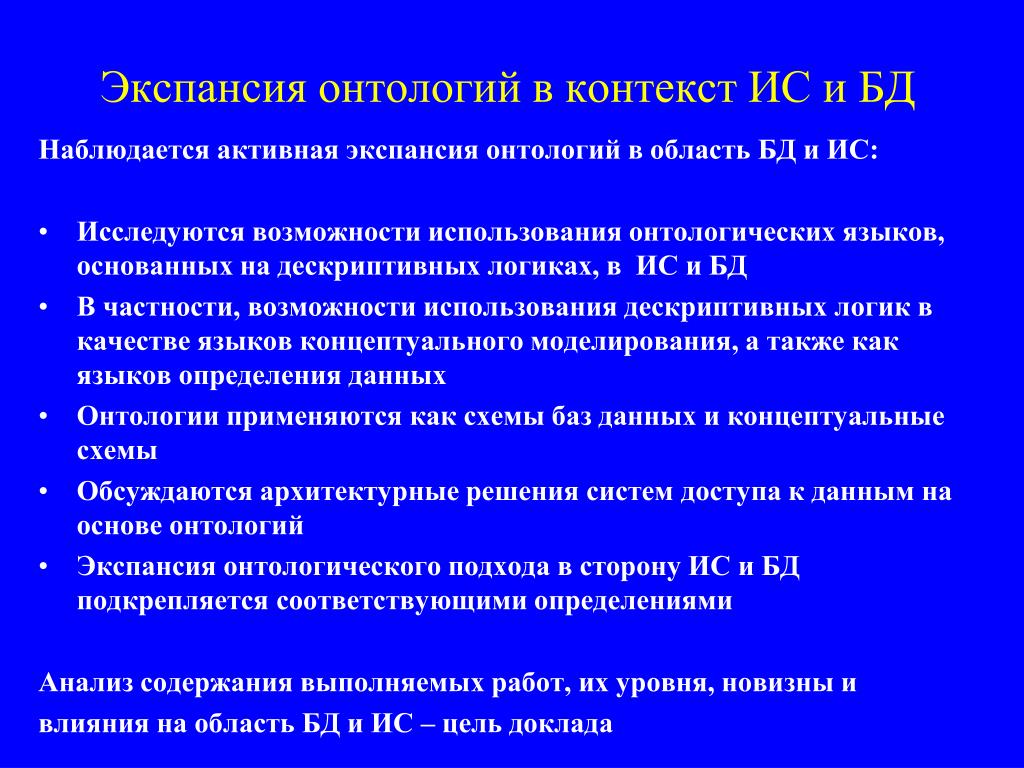 Экспансия онтологий в контекст ИС и БД

Наблюдается активная экспансия онтологий в область БД и ИС:

• Исследуются возможности использования онтологических языков, основанных на дескриптивных логиках, в ИС и БД
• В частности, возможности использования дескриптивных логик в качестве языков концептуального моделирования, а также как языков определения данных
• Онтологии применяются как схемы баз данных и концептуальные схемы
• Обсуждаются архитектурные решения систем доступа к данным на основе онтологий
• Экспансия онтологического подхода в сторону ИС и БД подкрепляется соответствующими определениями

Анализ содержания выполняемых работ, их уровня, новизны и влияния на область БД и ИС – цель доклада